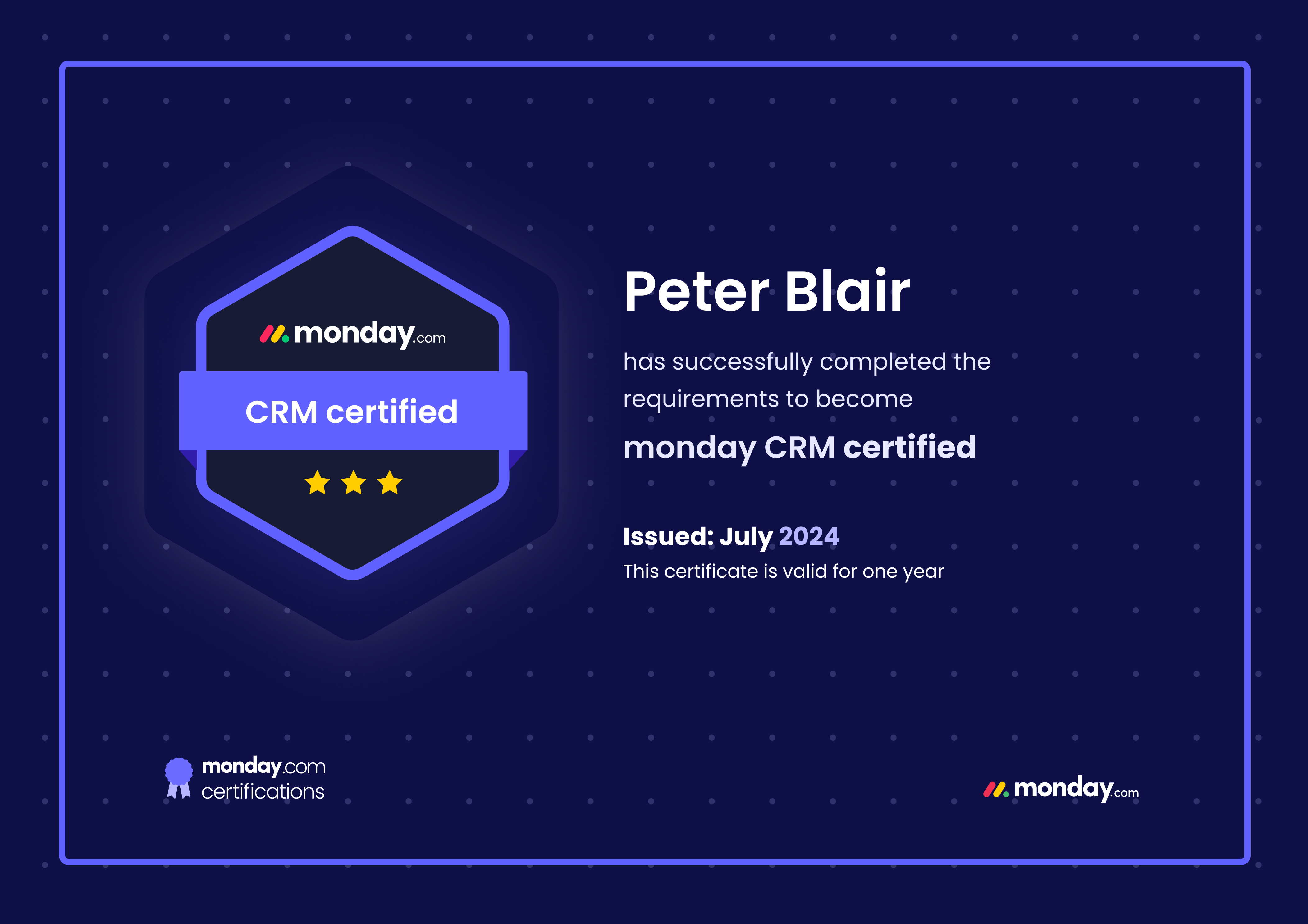 monday.com

CRM certified

Peter Blair

has successfully completed the requirements to become

monday CRM certified

Issued: July 2024

This certificate is valid for one year

monday.com certifications

monday.com